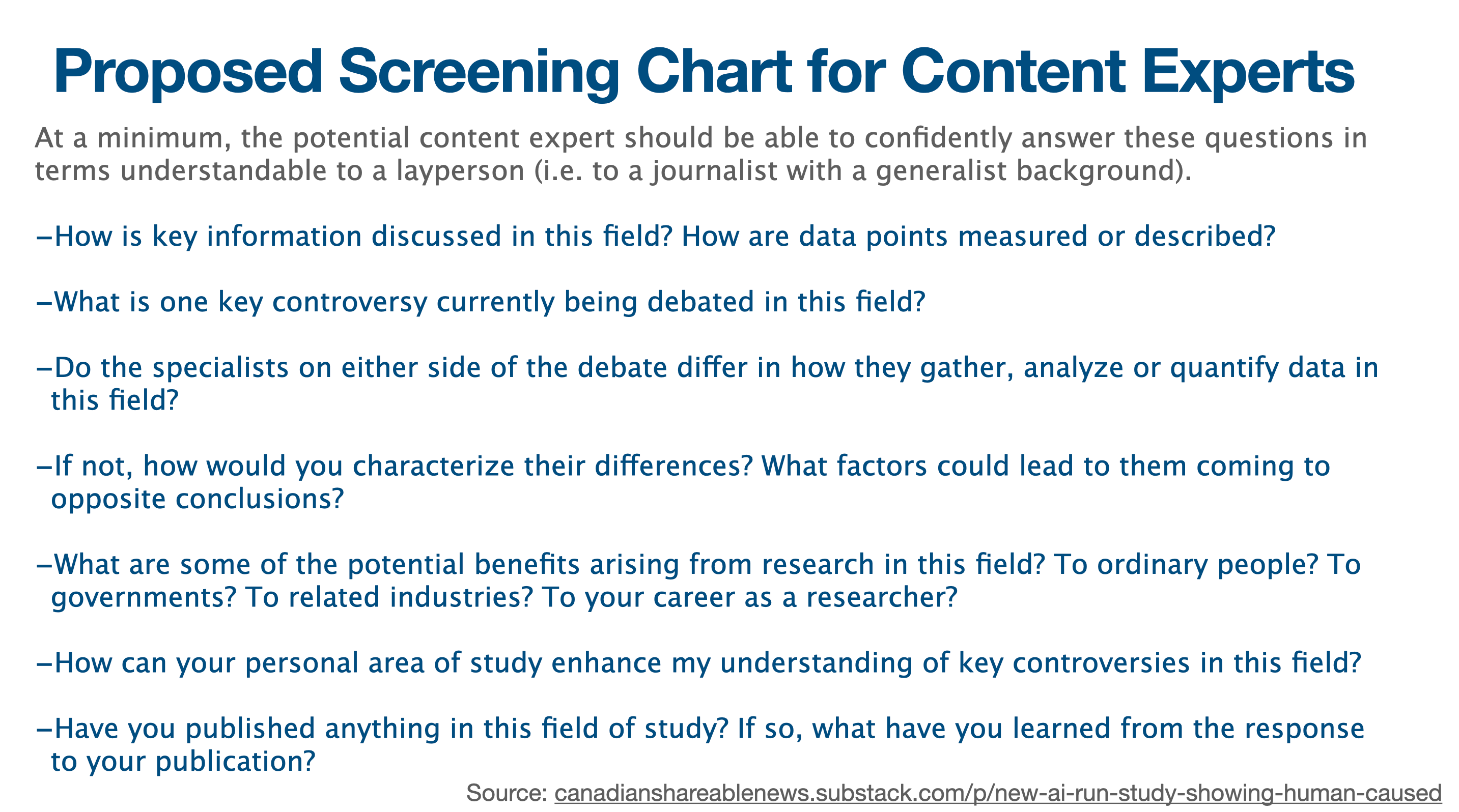 Proposed Screening Chart for Content Experts

At a minimum, the potential content expert should be able to confidently answer these questions in terms understandable to a layperson (i.e. to a journalist with a generalist background).

–How is key information discussed in this field? How are data points measured or described?

–What is one key controversy currently being debated in this field?

–Do the specialists on either side of the debate differ in how they gather, analyze or quantify data in this field?

–If not, how would you characterize their differences? What factors could lead to them coming to opposite conclusions?

–What are some of the potential benefits arising from research in this field? To ordinary people? To governments? To related industries? To your career as a researcher?

–How can your personal area of study enhance my understanding of key controversies in this field?

–Have you published anything in this field of study? If so, what have you learned from the response to your publication?

Source: canadianshareablenews.substack.com/p/new-ai-run-study-showing-human-caused